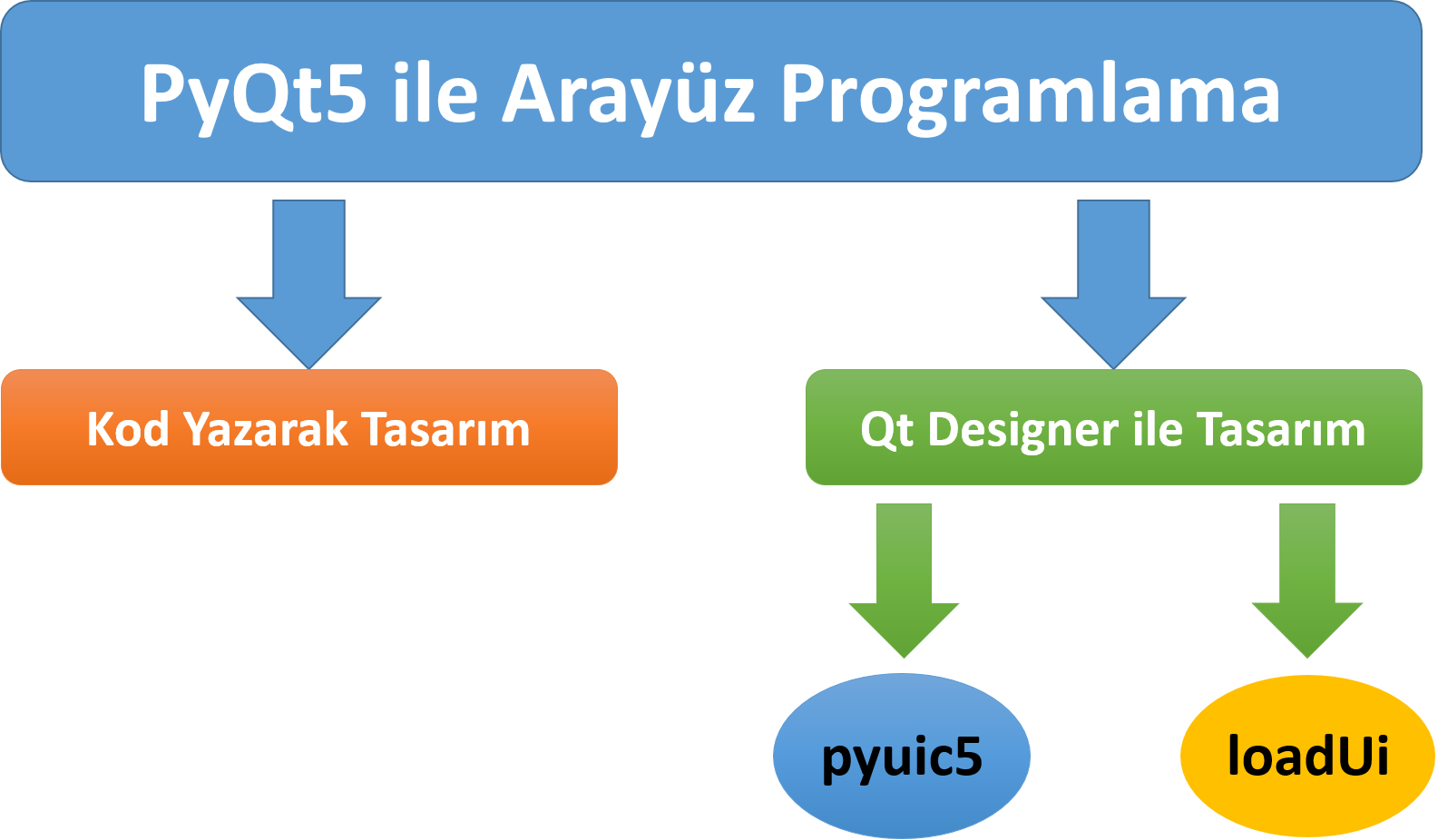 PyQt5 ile Arayüz Programlama

Kod Yazarak Tasarım

Qt Designer ile Tasarım

pyuic5

loadUi